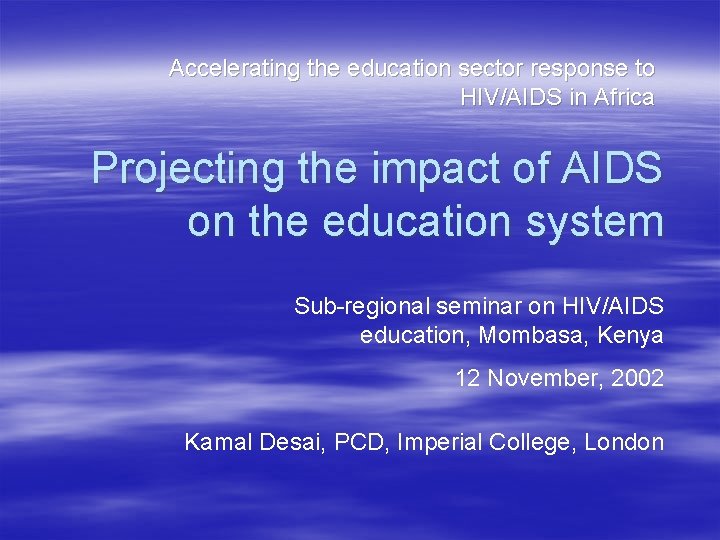 Accelerating the education sector response to HIV/AIDS in Africa

Projecting the impact of AIDS on the education system

Sub-regional seminar on HIV/AIDS education, Mombasa, Kenya

12 November, 2002

Kamal Desai, PCD, Imperial College, London